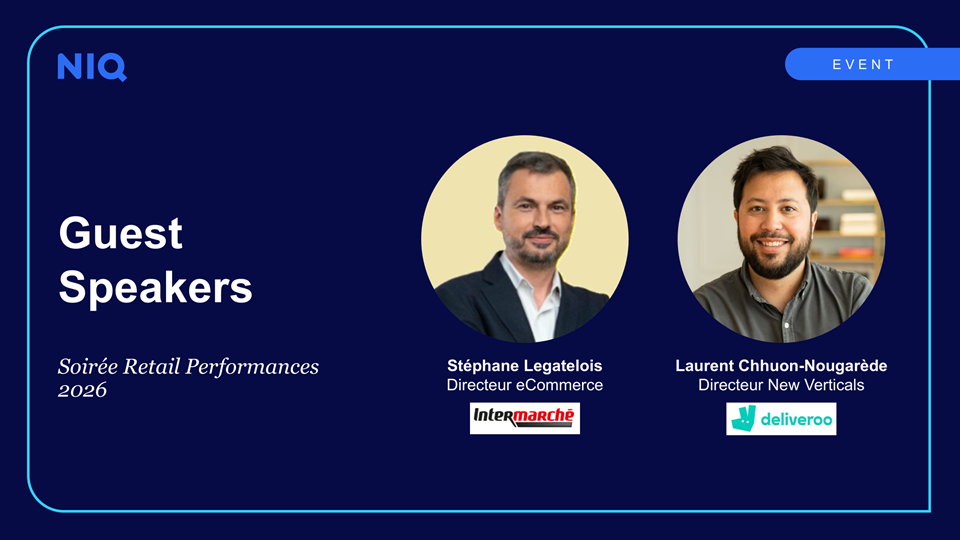 NIQ

EVENT

Guest Speakers

Soirée Retail Performances 2026

Stéphane Legatelois
Directeur eCommerce

Intermarché

Laurent Chhuon-Nougarède
Directeur New Verticals

deliveroo